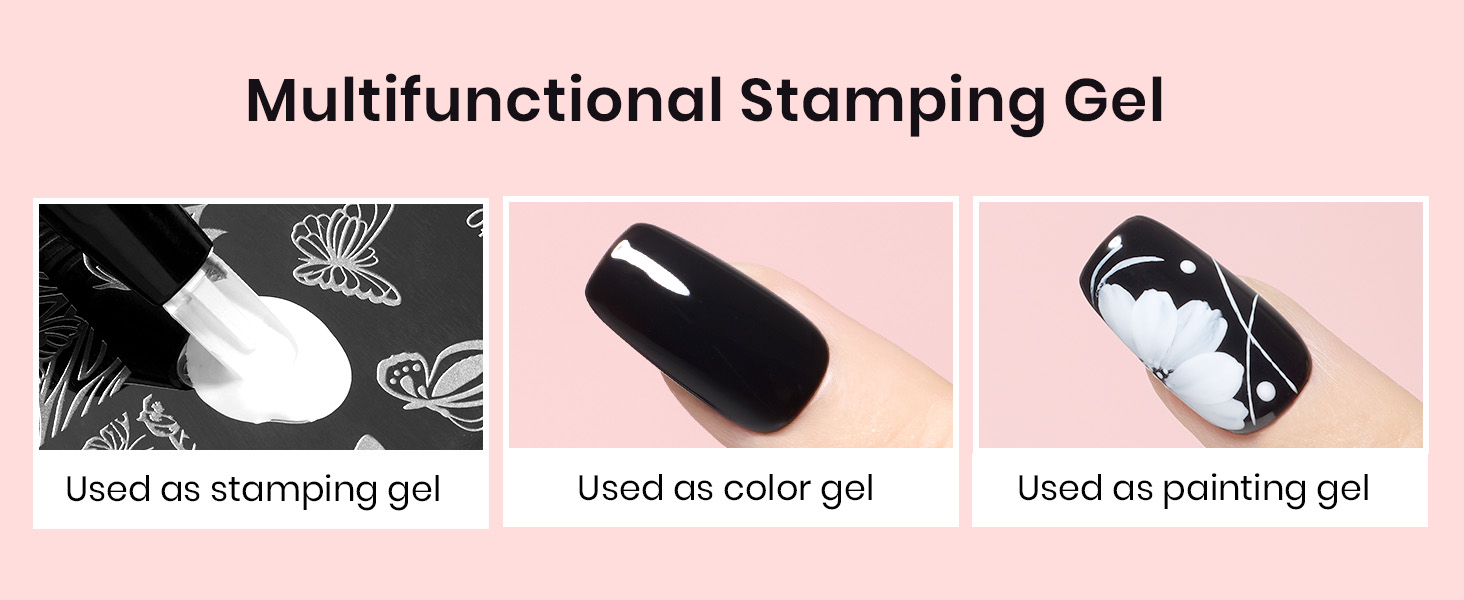 Multifunctional Stamping Gel

Used as stamping gel

Used as color gel

Used as painting gel